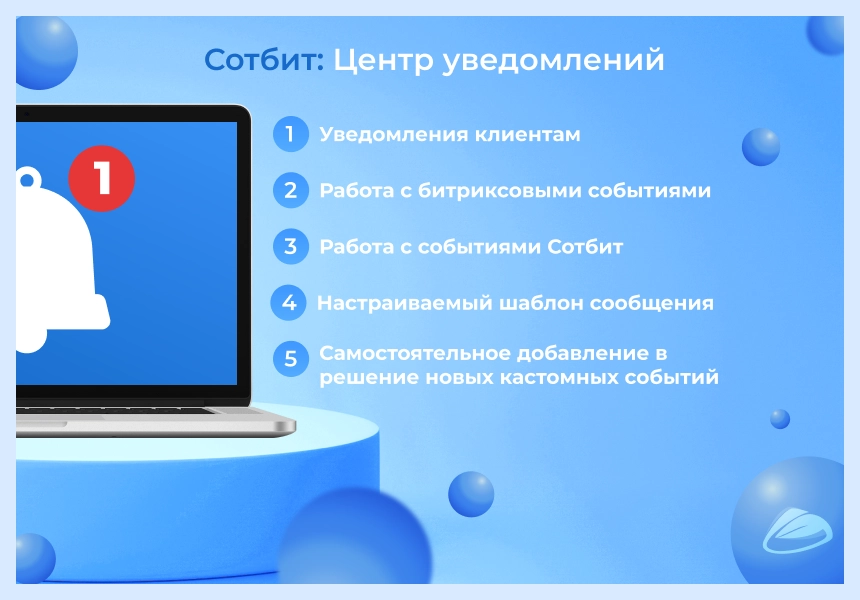 Сотбит: Центр уведомлений

1
1 Уведомления клиентам
2 Работа с битриксовыми событиями
3 Работа с событиями Сотбит
4 Настраиваемый шаблон сообщения
5 Самостоятельное добавление в решение новых кастомных событий